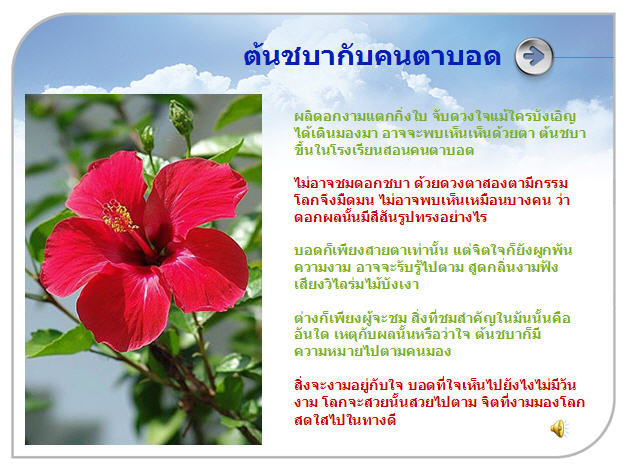 ต้นชบากับคนตาบอด

ผลิดอกงามแตกกิ่งใบ จับดวงใจแม้ใครบังเอิญ ได้เดินมองมา อาจจะพบเห็นเห็นด้วยตา ต้นชบา ขึ้นในโรงเรียนสอนคนตาบอด

ไม่อาจชมดอกชบา ด้วยดวงตาสองตามีกรรม โลกจึงมืดมน ไม่อาจพบเห็นเหมือนบางคน ว่า ดอกผลนั้นมีสีสันรูปทรงอย่างไร

บอดก็เพียงสายตาเท่านั้น แต่จิตใจก็ยังผูกพัน ความงาม อาจจะรับรู้ไปตาม สูดกลิ่นงามฟัง เสียงวิไลร่มไม้บังเงา

ต่างก็เพียงผู้จะชม สิ่งที่ชมสำคัญในมันนั้นคือ อันใด เหตุกับผลนั้นหรือว่าใจ ต้นชบาก็มี ความหมายไปตามคนมอง

สิ่งจะงามอยู่กับใจ บอดที่ใจเห็นไปยังไงไม่มีวัน งาม โลกจะสวยนั้นสวยไปตาม จิตที่งามมองโลก สดใสไปในทางดี